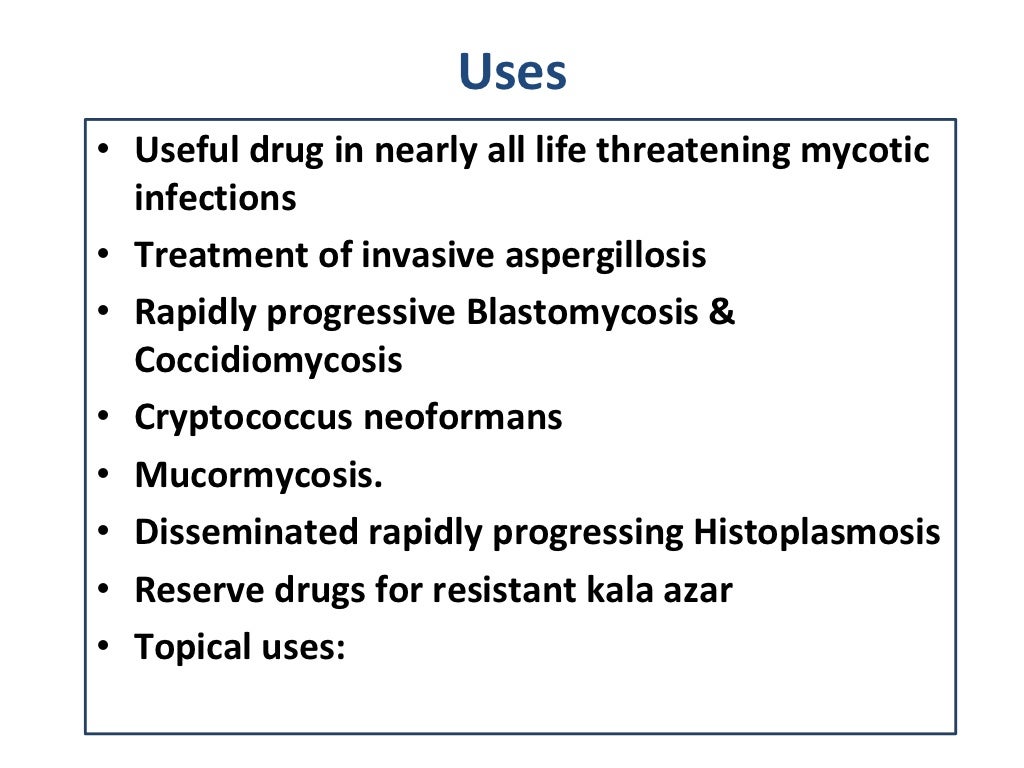 Uses

• Useful drug in nearly all life threatening mycotic infections
• Treatment of invasive aspergillosis
• Rapidly progressive Blastomycosis & Coccidiomycosis
• Cryptococcus neoformans
• Mucormycosis.
• Disseminated rapidly progressing Histoplasmosis
• Reserve drugs for resistant kala azar
• Topical uses: